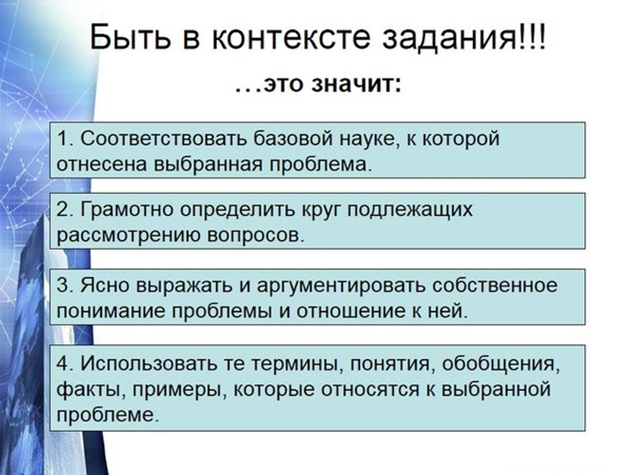 Быть в контексте задания!!!

…это значит:

1. Соответствовать базовой науке, к которой отнесена выбранная проблема.

2. Грамотно определить круг подлежащих рассмотрению вопросов.

3. Ясно выражать и аргументировать собственное понимание проблемы и отношение к ней.

4. Использовать те термины, понятия, обобщения, факты, примеры, которые относятся к выбранной проблеме.